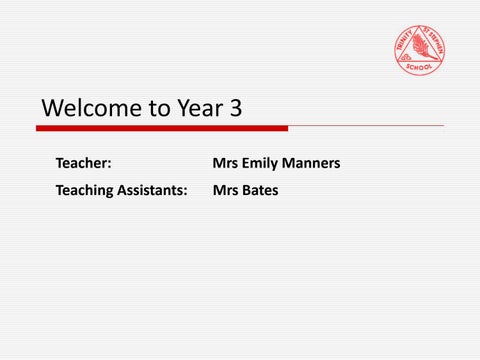 TRINITY ST STEPHEN SCHOOL

Welcome to Year 3

Teacher: Mrs Emily Manners

Teaching Assistants: Mrs Bates